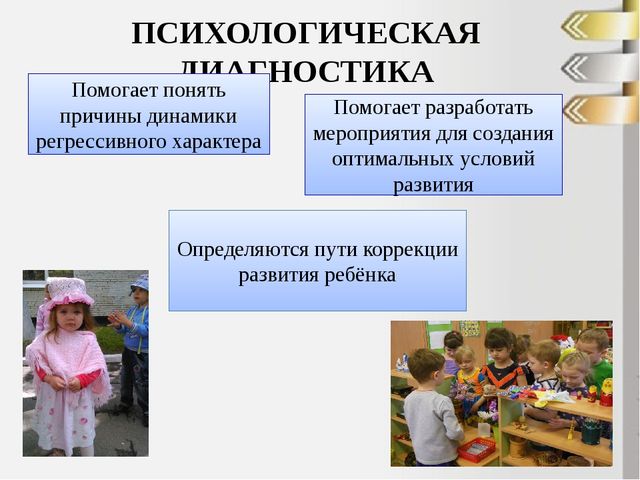 ПСИХОЛОГИЧЕСКАЯ ДИАГНОСТИКА

Помогает понять причины динамики регрессивного характера

Помогает разработать мероприятия для создания оптимальных условий развития

Определяются пути коррекции развития ребёнка